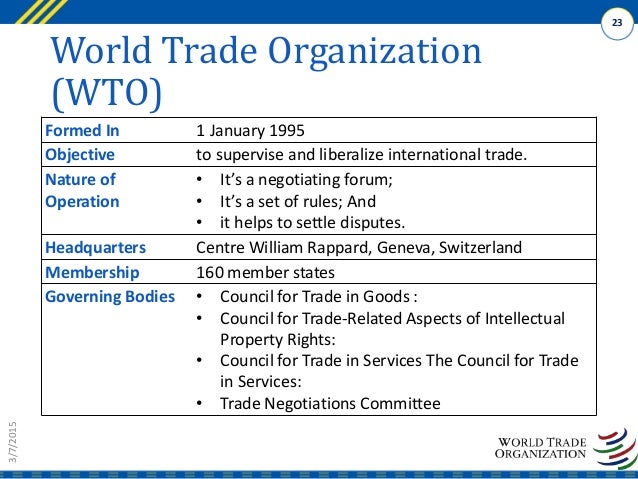 23

World Trade Organization (WTO)

| Formed In | 1 January 1995 |
|---|---|
| Objective | to supervise and liberalize international trade. |
| Nature of Operation | • It's a negotiating forum; • It's a set of rules; And • it helps to settle disputes. |
| Headquarters | Centre William Rappard, Geneva, Switzerland |
| Membership | 160 member states |
| Governing Bodies | • Council for Trade in Goods : • Council for Trade-Related Aspects of Intellectual Property Rights: • Council for Trade in Services The Council for Trade in Services: • Trade Negotiations Committee |

3/7/2015

WORLD TRADE ORGANIZATION